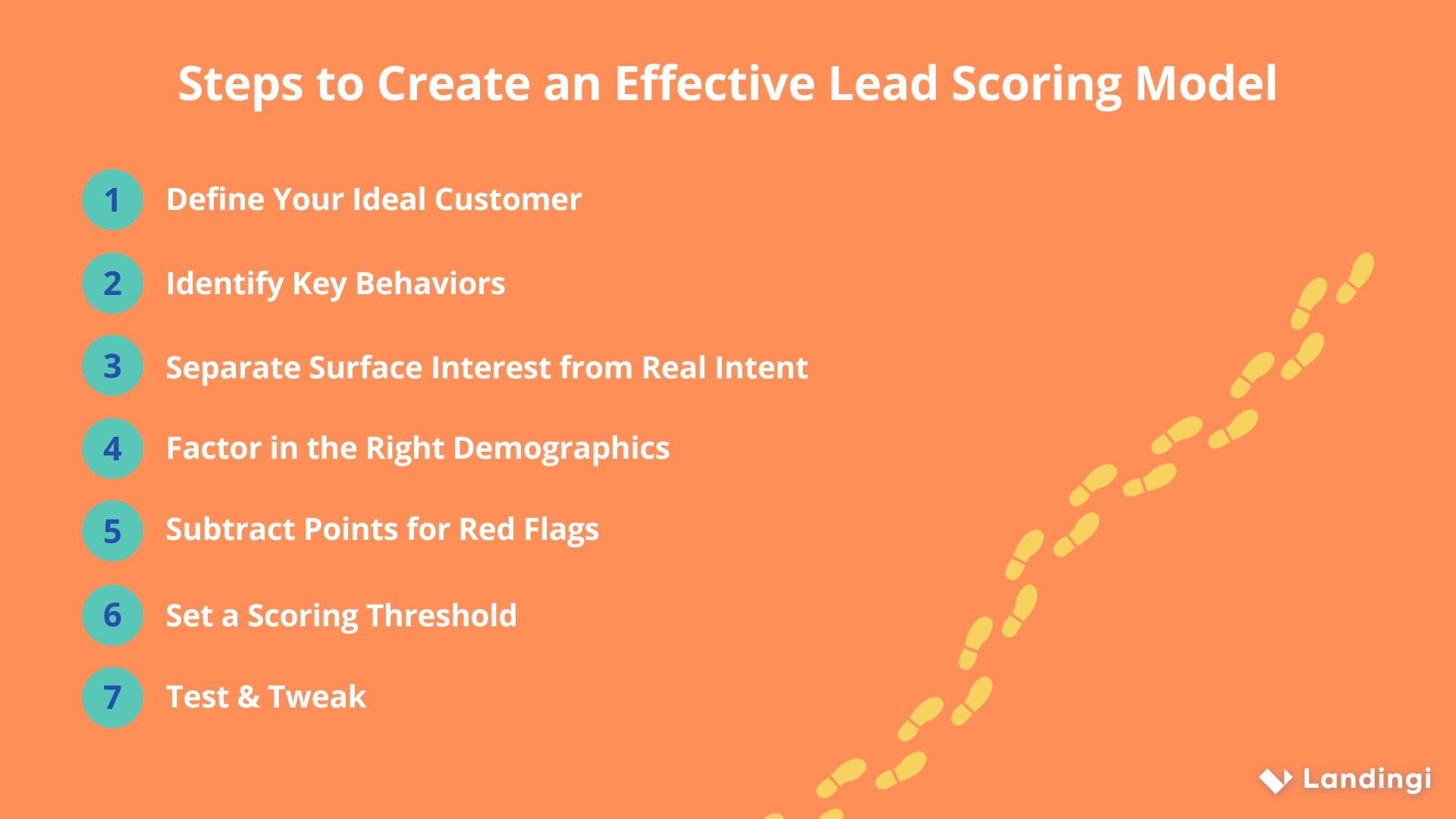 Steps to Create an Effective Lead Scoring Model

1 Define Your Ideal Customer

2 Identify Key Behaviors

3 Separate Surface Interest from Real Intent

4 Factor in the Right Demographics

5 Subtract Points for Red Flags

6 Set a Scoring Threshold

7 Test & Tweak

Landingi